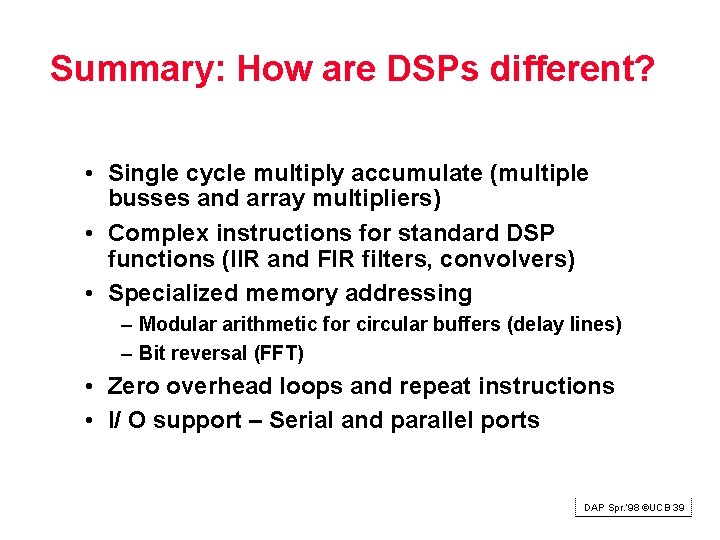 Summary: How are DSPs different?

• Single cycle multiply accumulate (multiple busses and array multipliers)

• Complex instructions for standard DSP functions (IIR and FIR filters, convolvers)

• Specialized memory addressing

– Modular arithmetic for circular buffers (delay lines)

– Bit reversal (FFT)

• Zero overhead loops and repeat instructions

• I/ O support – Serial and parallel ports

DAP Spr.'98 ©UCB 39